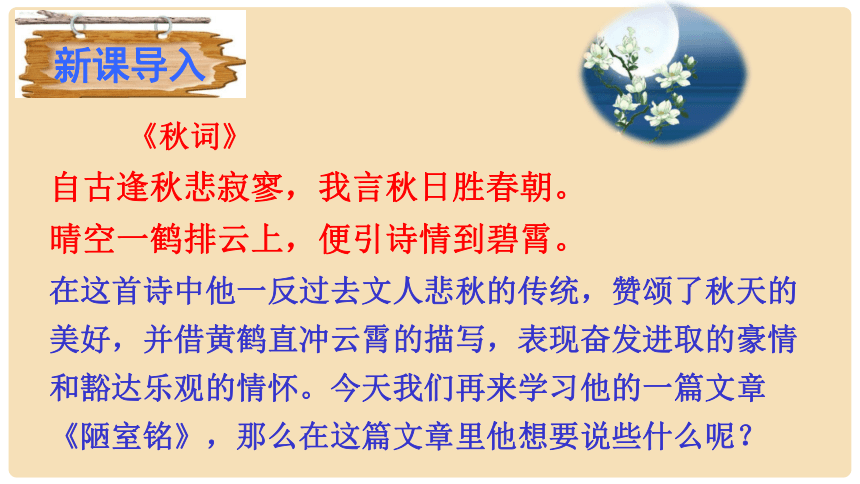 新课导入

《秋词》

自古逢秋悲寂寥，我言秋日胜春朝。

晴空一鹤排云上，便引诗情到碧霄。

在这首诗中他一反过去文人悲秋的传统，赞颂了秋天的美好，并借黄鹤直冲云霄的描写，表现奋发进取的豪情和豁达乐观的情怀。今天我们再来学习他的一篇文章《陋室铭》，那么在这篇文章里他想要说些什么呢？